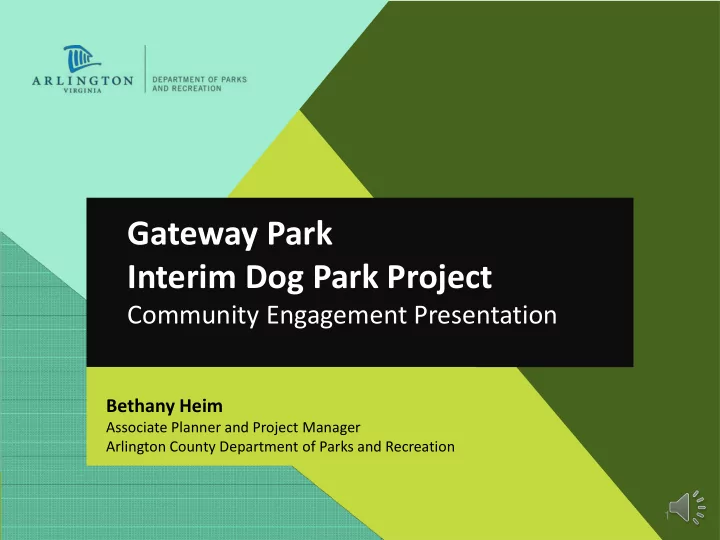 ARLINGTON
VIRGINIA

DEPARTMENT OF PARKS AND RECREATION

Gateway Park
Interim Dog Park Project
Community Engagement Presentation

Bethany Heim
Associate Planner and Project Manager
Arlington County Department of Parks and Recreation

1